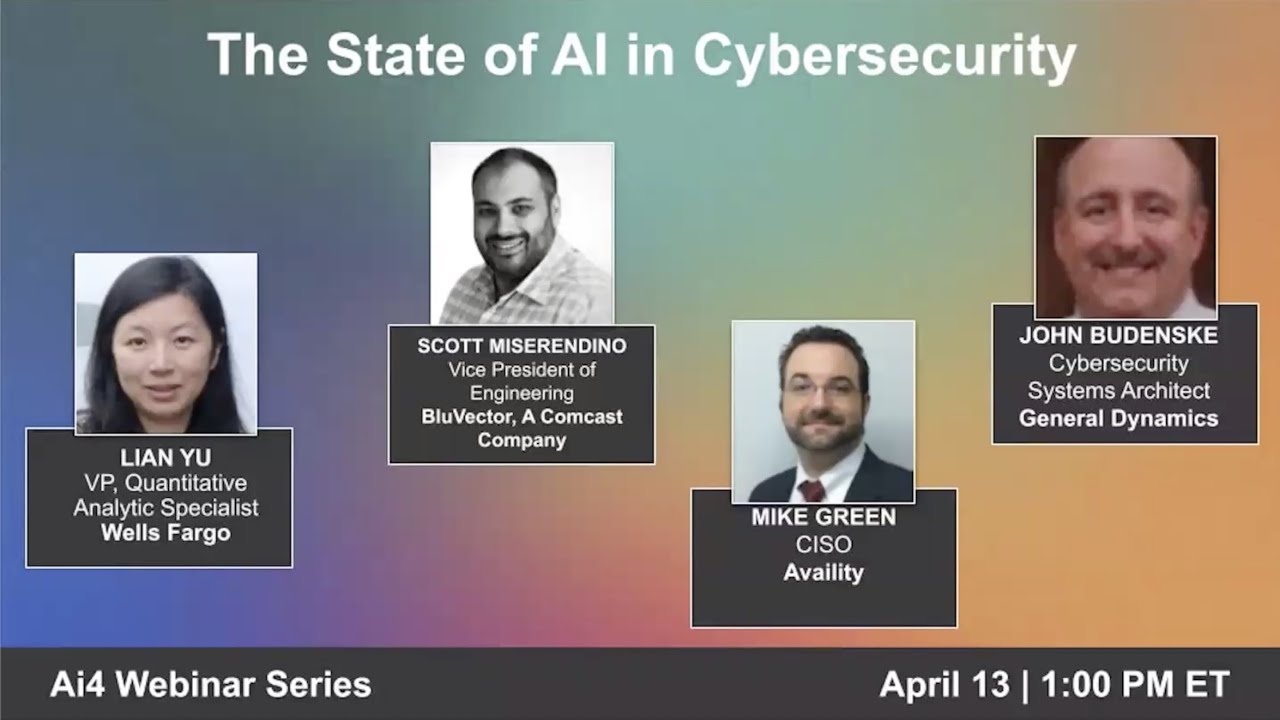 The State of AI in Cybersecurity

LIAN YU
VP, Quantitative Analytic Specialist
Wells Fargo

SCOTT MISERENDINO
Vice President of Engineering
BluVector, A Comcast Company

MIKE GREEN
CISO
Availity

JOHN BUDENSKE
Cybersecurity Systems Architect
General Dynamics

Ai4 Webinar Series

April 13 | 1:00 PM ET